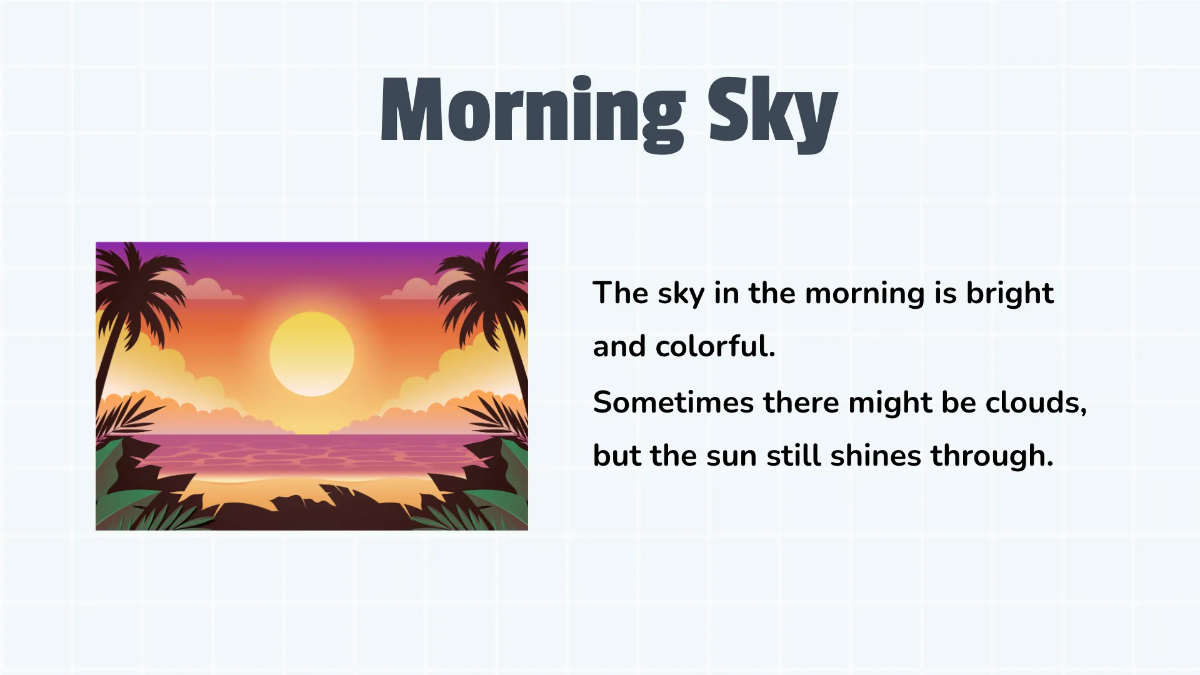 Morning Sky

The sky in the morning is bright and colorful.
Sometimes there might be clouds, but the sun still shines through.